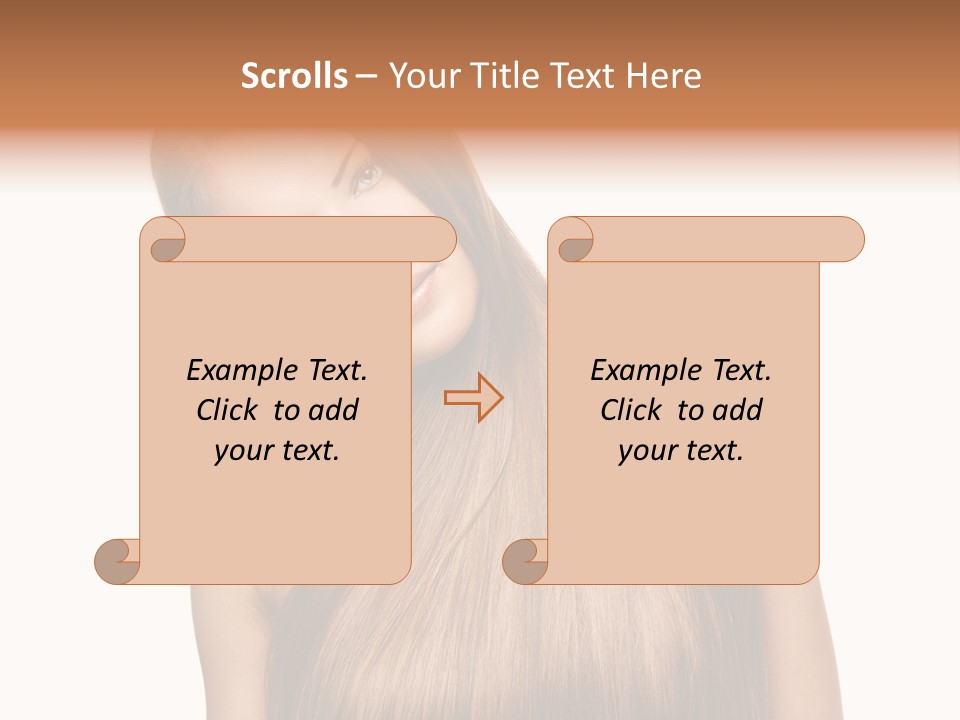 Scrolls – Your Title Text Here

Example Text. Click to add your text.

Example Text. Click to add your text.